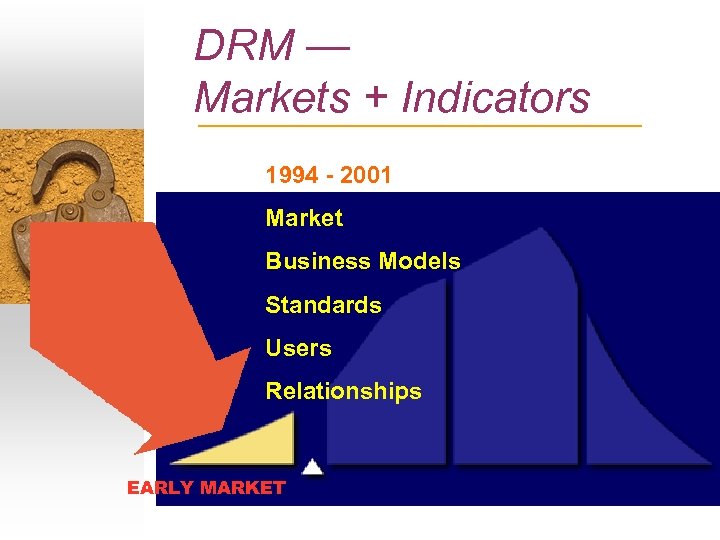 DRM —
Markets + Indicators

1994 - 2001

Market

Business Models

Standards

Users

Relationships

EARLY MARKET